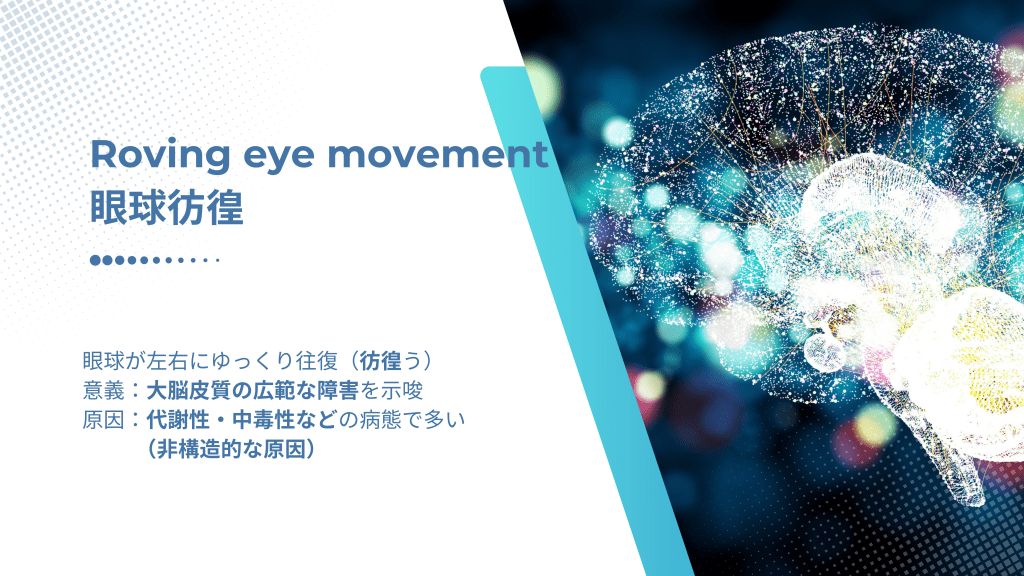 Roving eye movement
眼球彷徨

眼球が左右にゆっくり往復（彷徨う）
意義：大脳皮質の広範な障害を示唆
原因：代謝性・中毒性などの病態で多い
（非構造的な原因）